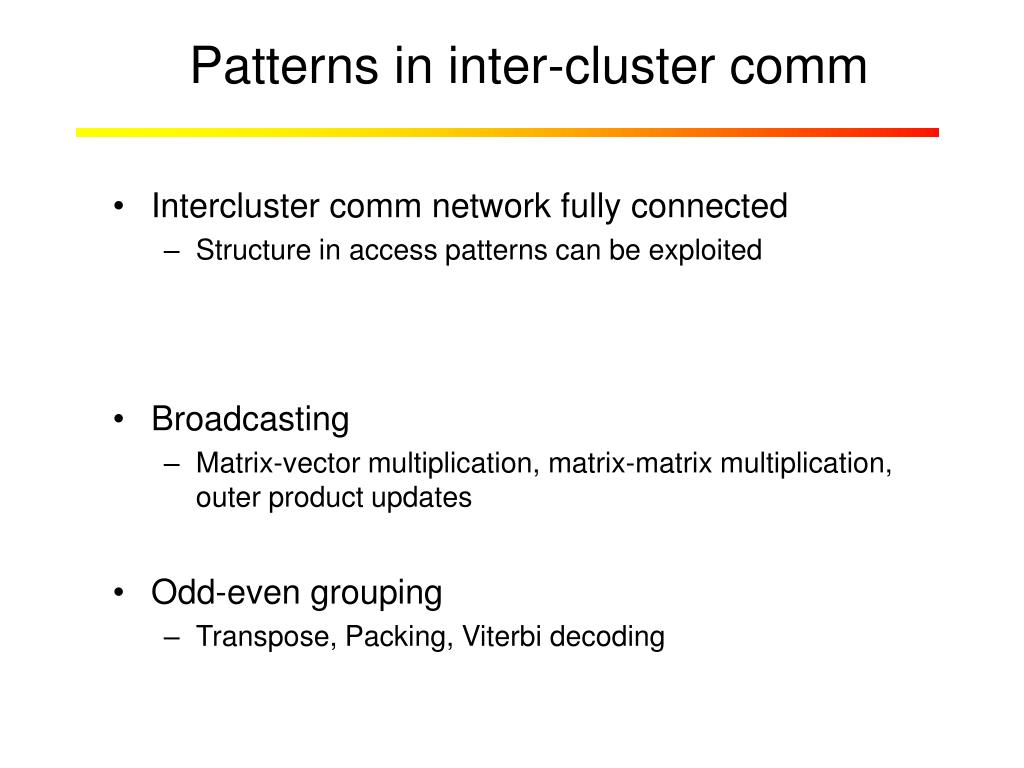 Patterns in inter-cluster comm

• Intercluster comm network fully connected
– Structure in access patterns can be exploited

• Broadcasting
– Matrix-vector multiplication, matrix-matrix multiplication, outer product updates

• Odd-even grouping
– Transpose, Packing, Viterbi decoding